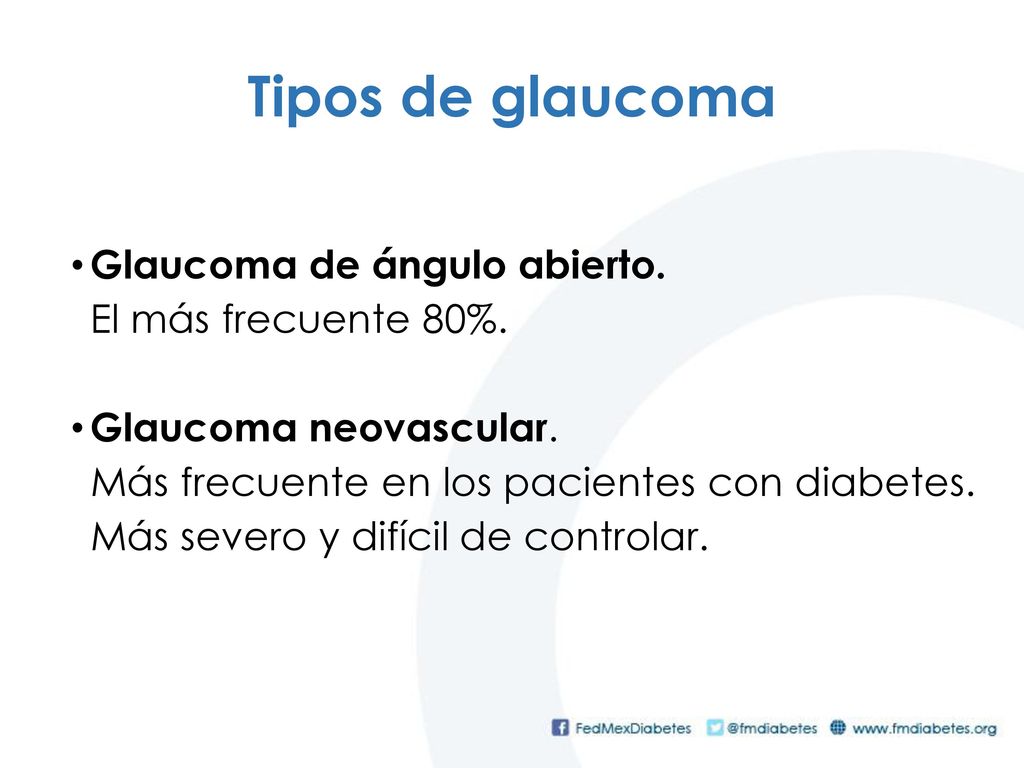 Tipos de glaucoma

• Glaucoma de ángulo abierto.
El más frecuente 80%.

• Glaucoma neovascular.
Más frecuente en los pacientes con diabetes.
Más severo y difícil de controlar.

FedMexDiabetes @fmdiabetes www.fmdiabetes.org